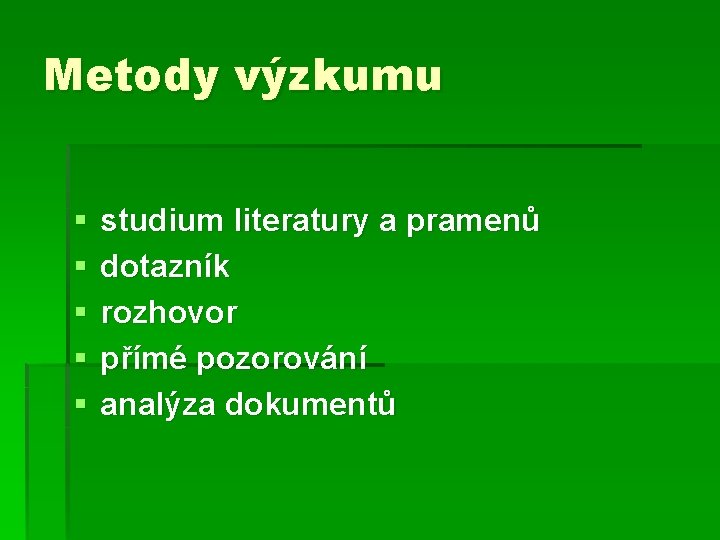 Metody výzkumu

- studium literatury a pramenů
- dotazník
- rozhovor
- přímé pozorování
- analýza dokumentů